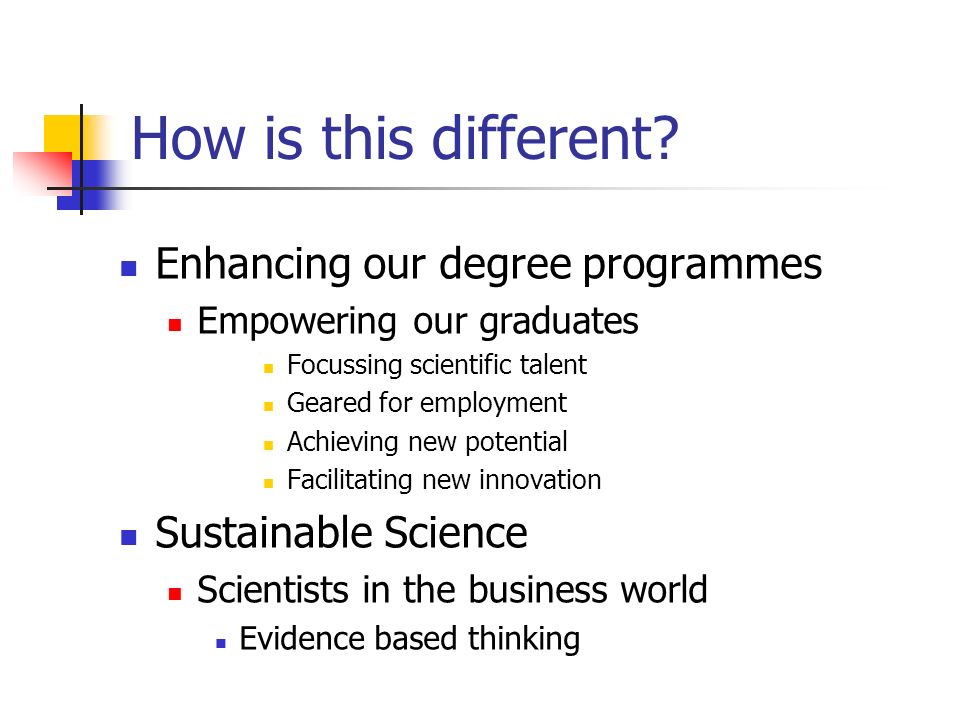 How is this different?

- Enhancing our degree programmes
  - Empowering our graduates
    - Focussing scientific talent
    - Geared for employment
    - Achieving new potential
    - Facilitating new innovation
- Sustainable Science
  - Scientists in the business world
    - Evidence based thinking